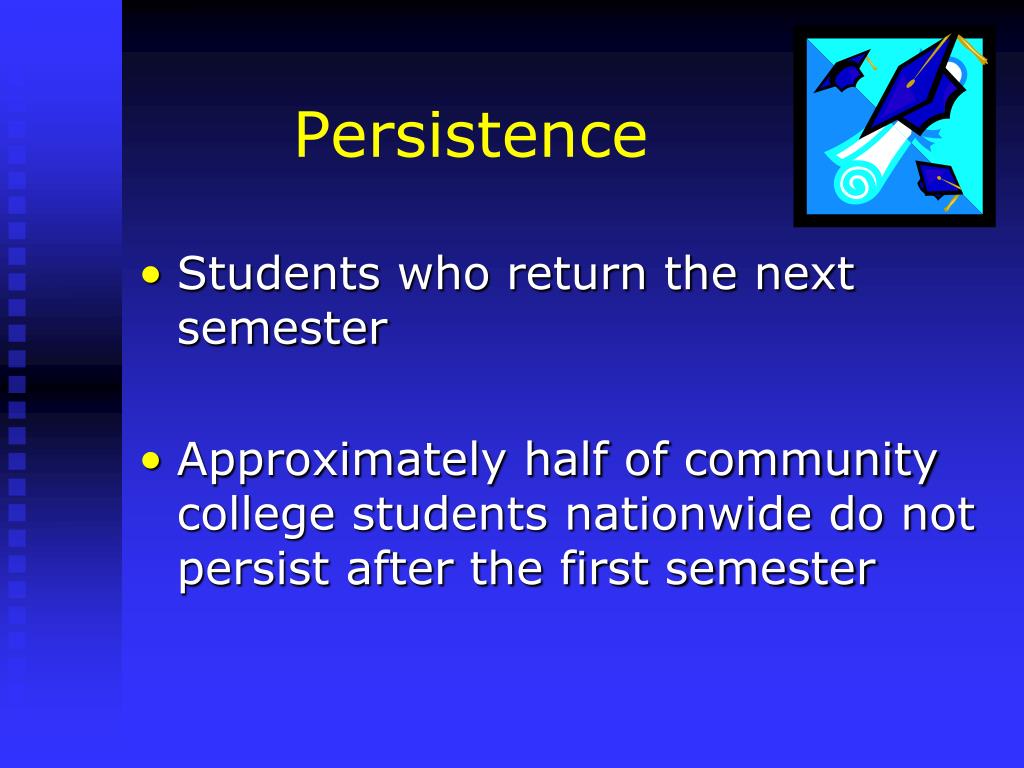 Persistence

• Students who return the next semester

• Approximately half of community college students nationwide do not persist after the first semester